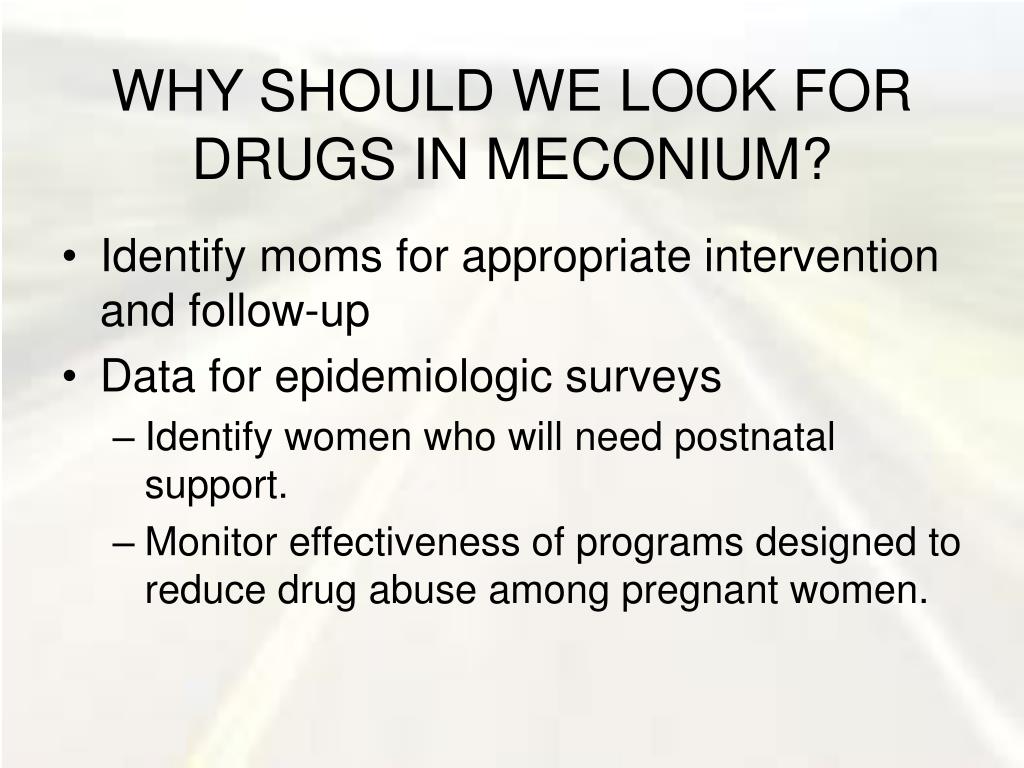 WHY SHOULD WE LOOK FOR DRUGS IN MECONIUM?

• Identify moms for appropriate intervention and follow-up
• Data for epidemiologic surveys
– Identify women who will need postnatal support.
– Monitor effectiveness of programs designed to reduce drug abuse among pregnant women.